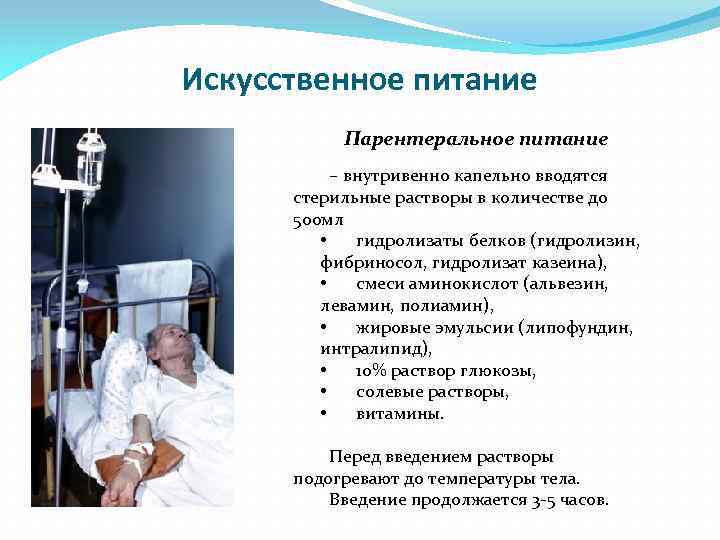 Искусственное питание

Парентеральное питание

– внутривенно капельно вводятся стерильные растворы в количестве до 500мл

• гидролизаты белков (гидролизин, фибриносол, гидролизат казеина),
• смеси аминокислот (альвезин, левамин, полиамин),
• жировые эмульсии (липофундин, интралипид),
• 10% раствор глюкозы,
• солевые растворы,
• витамины.

Перед введением растворы подогревают до температуры тела.
Введение продолжается 3-5 часов.